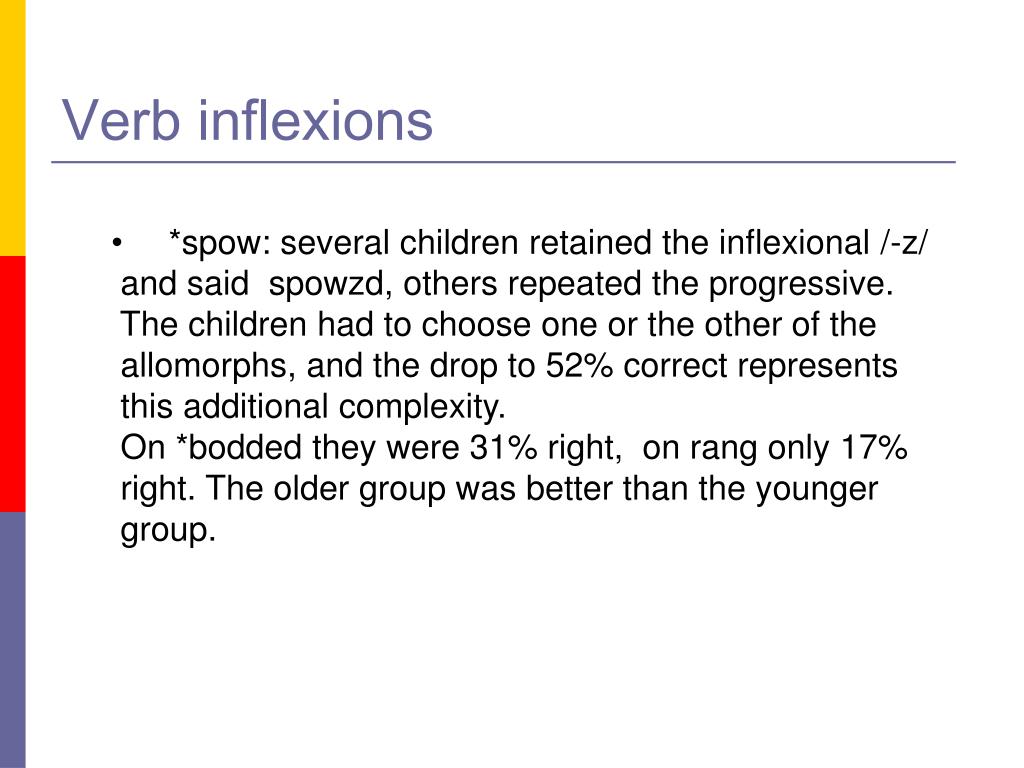 Verb inflexions

• *spow: several children retained the inflexional /-z/ and said spowzd, others repeated the progressive. The children had to choose one or the other of the allomorphs, and the drop to 52% correct represents this additional complexity.
On *bodded they were 31% right, on rang only 17% right. The older group was better than the younger group.